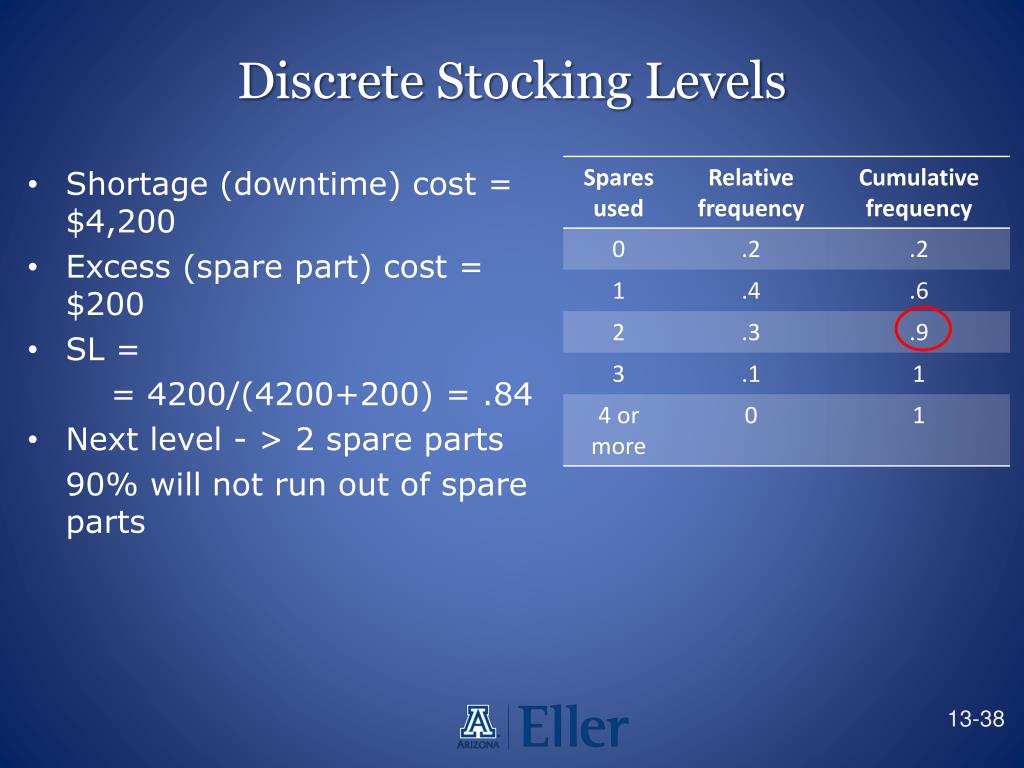 Discrete Stocking Levels

• Shortage (downtime) cost = $4,200
• Excess (spare part) cost = $200
• SL =
= 4200/(4200+200) = .84
• Next level - > 2 spare parts
90% will not run out of spare parts

| Spares used | Relative frequency | Cumulative frequency |
|---|---|---|
| 0 | .2 | .2 |
| 1 | .4 | .6 |
| 2 | .3 | .9 |
| 3 | .1 | 1 |
| 4 or more | 0 | 1 |

A ARIZONA Eller

13-38